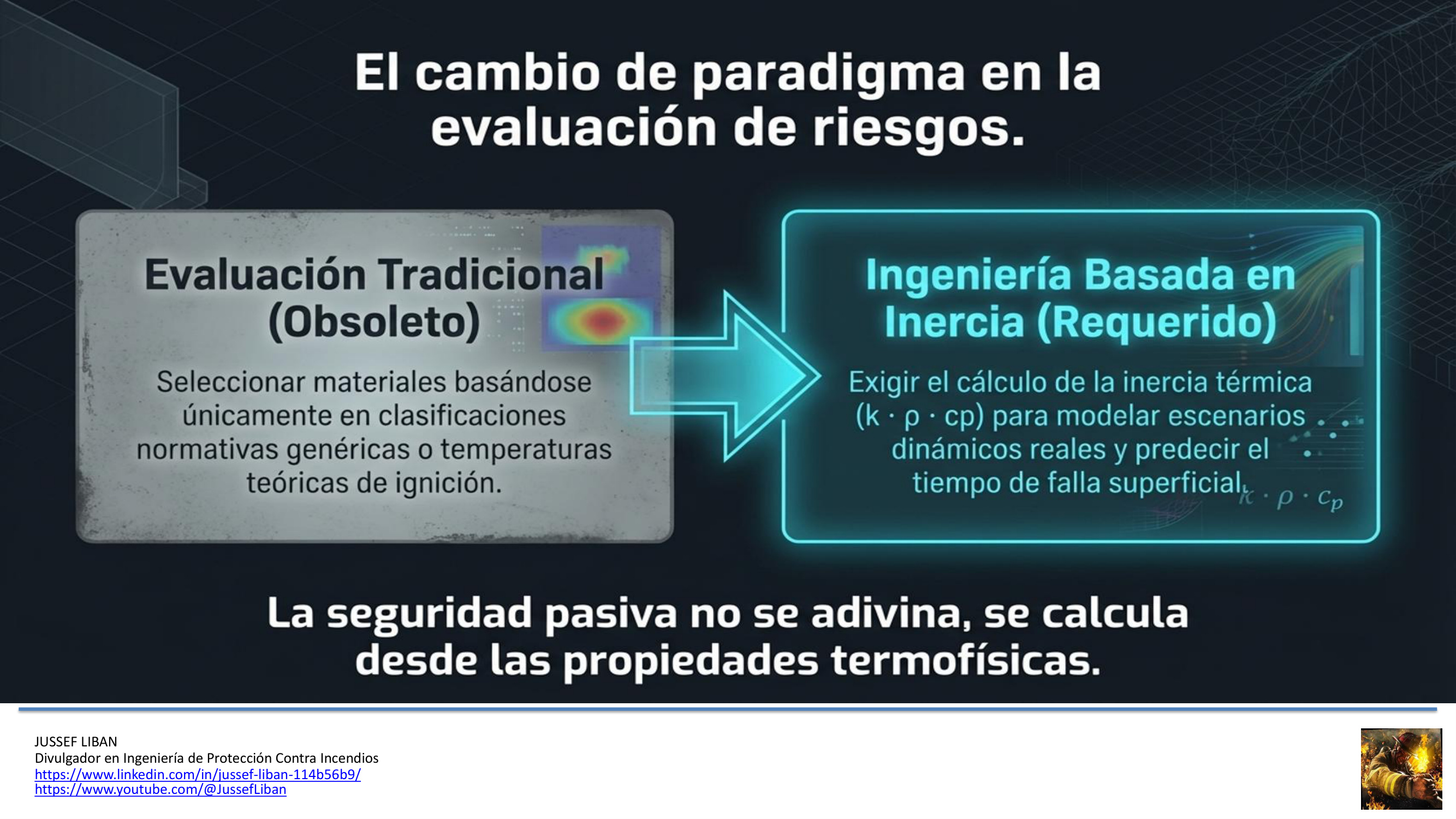 El cambio de paradigma en la evaluación de riesgos.

Evaluación Tradicional (Obsoleto)

Seleccionar materiales basándose únicamente en clasificaciones normativas genéricas o temperaturas teóricas de ignición.

Ingeniería Basada en Inercia (Requerido)

Exigir el cálculo de la inercia térmica (k · ρ · cp) para modelar escenarios dinámicos reales y predecir el tiempo de falla superficial.

$k \cdot \rho \cdot c_p$

La seguridad pasiva no se adivina, se calcula desde las propiedades termofísicas.

JUSSEF LIBAN
Divulgador en Ingeniería de Protección Contra Incendios
https://www.linkedin.com/in/jussef-liban-114b56b9/
https://www.youtube.com/@JussefLiban